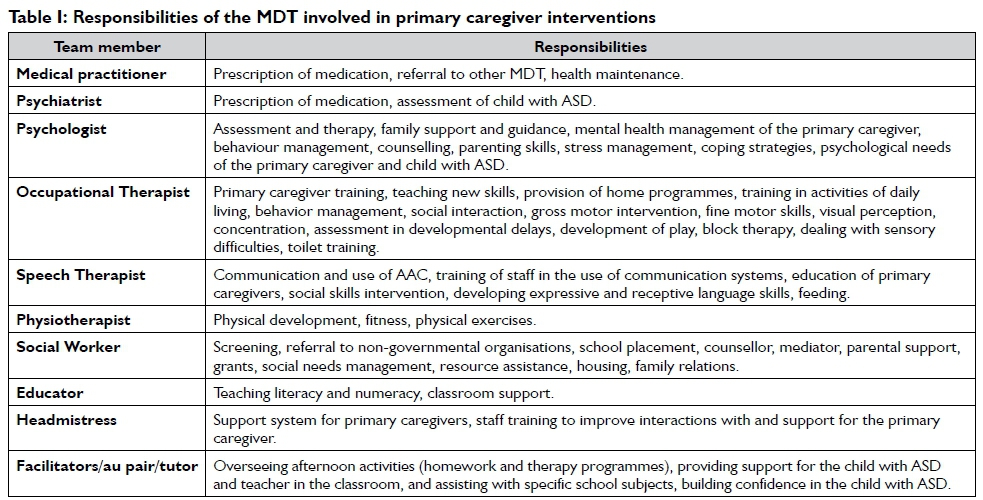 Table I: Responsibilities of the MDT involved in primary caregiver interventions

| Team member | Responsibilities |
|---|---|
| Medical practitioner | Prescription of medication, referral to other MDT, health maintenance. |
| Psychiatrist | Prescription of medication, assessment of child with ASD. |
| Psychologist | Assessment and therapy, family support and guidance, mental health management of the primary caregiver, behaviour management, counselling, parenting skills, stress management, coping strategies, psychological needs of the primary caregiver and child with ASD. |
| Occupational Therapist | Primary caregiver training, teaching new skills, provision of home programmes, training in activities of daily living, behavior management, social interaction, gross motor intervention, fine motor skills, visual perception, concentration, assessment in developmental delays, development of play, block therapy, dealing with sensory difficulties, toilet training. |
| Speech Therapist | Communication and use of AAC, training of staff in the use of communication systems, education of primary caregivers, social skills intervention, developing expressive and receptive language skills, feeding. |
| Physiotherapist | Physical development, fitness, physical exercises. |
| Social Worker | Screening, referral to non-governmental organisations, school placement, counsellor, mediator, parental support, grants, social needs management, resource assistance, housing, family relations. |
| Educator | Teaching literacy and numeracy, classroom support. |
| Headmistress | Support system for primary caregivers, staff training to improve interactions with and support for the primary caregiver. |
| Facilitators/au pair/tutor | Overseeing afternoon activities (homework and therapy programmes), providing support for the child with ASD and teacher in the classroom, and assisting with specific school subjects, building confidence in the child with ASD. |